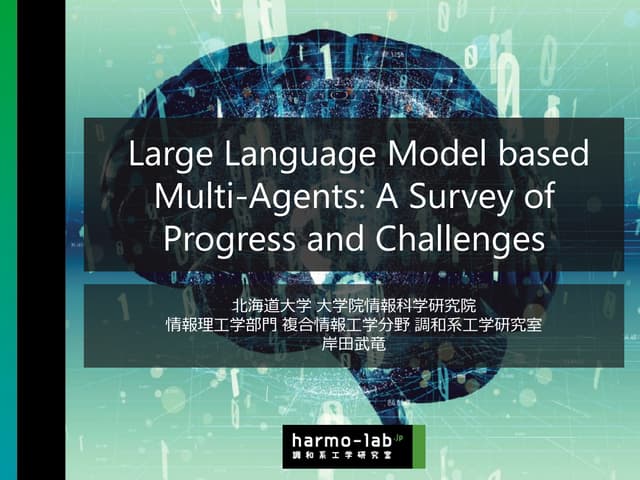 Large Language Model based Multi-Agents: A Survey of Progress and Challenges

北海道大学 大学院情報科学研究院
情報理工学部門 複合情報工学分野 調和系工学研究室
岸田武竜

harmo-lab.jp
調和系工学研究室